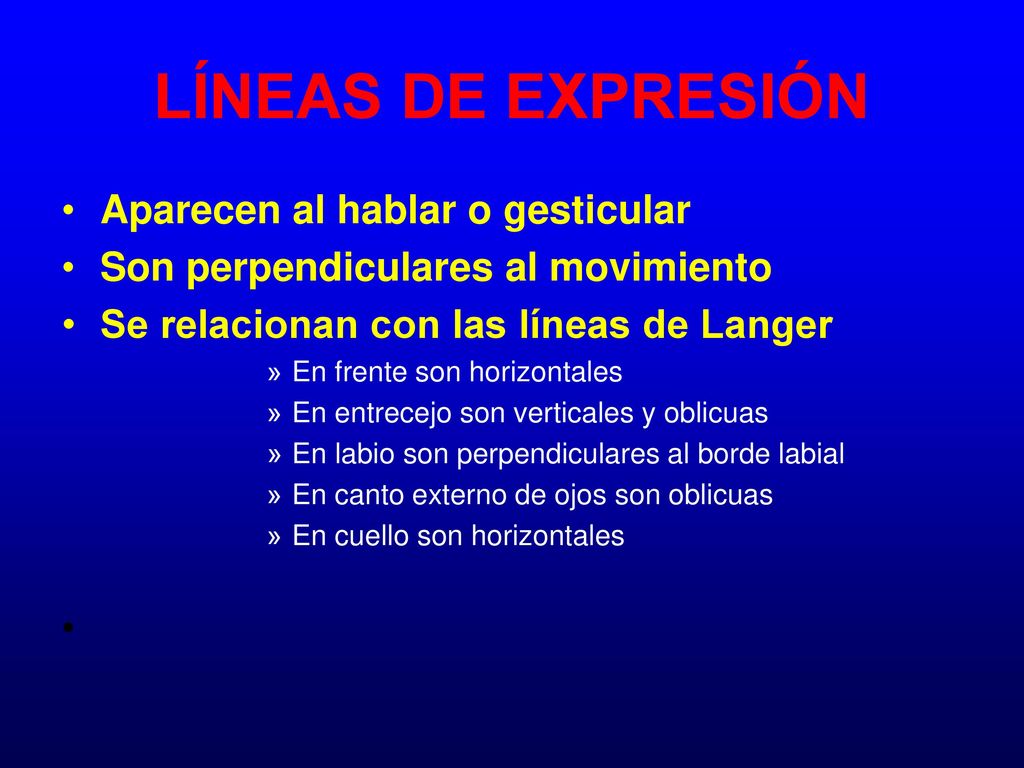 LÍNEAS DE EXPRESIÓN

• Aparecen al hablar o gesticular
• Son perpendiculares al movimiento
• Se relacionan con las líneas de Langer
» En frente son horizontales
» En entrecejo son verticales y oblicuas
» En labio son perpendiculares al borde labial
» En canto externo de ojos son oblicuas
» En cuello son horizontales
•